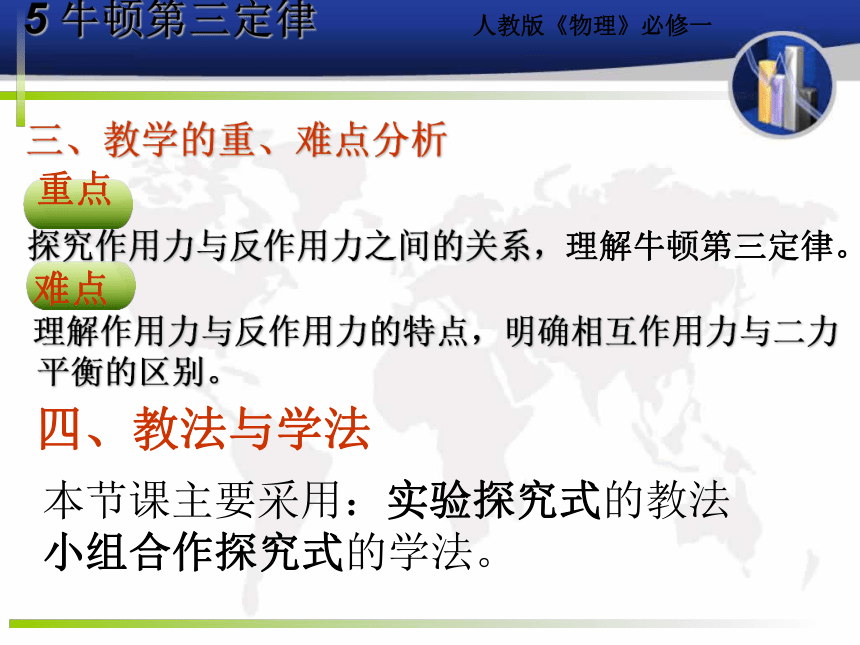 5 牛顿第三定律

人教版《物理》必修一

三、教学的重、难点分析

重点

探究作用力与反作用力之间的关系，理解牛顿第三定律。

难点

理解作用力与反作用力的特点，明确相互作用力与二力平衡的区别。

四、教法与学法

本节课主要采用：实验探究式的教法

小组合作探究式的学法。